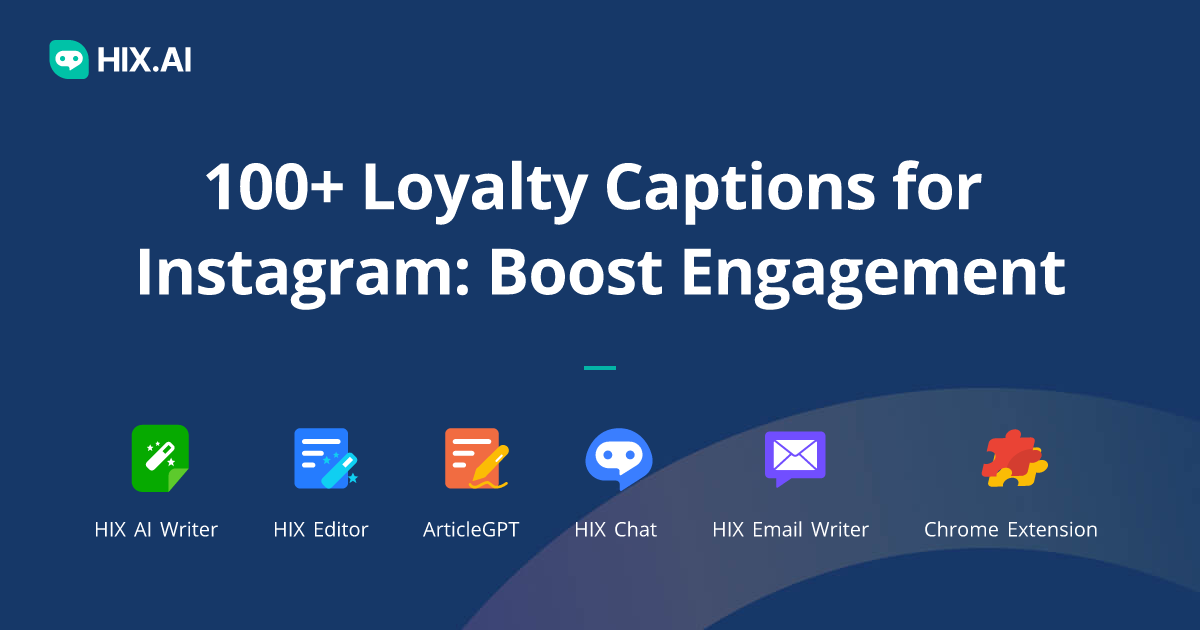 HIX.AI

100+ Loyalty Captions for Instagram: Boost Engagement

HIX AI Writer
HIX Editor
ArticleGPT
HIX Chat
HIX Email Writer
Chrome Extension